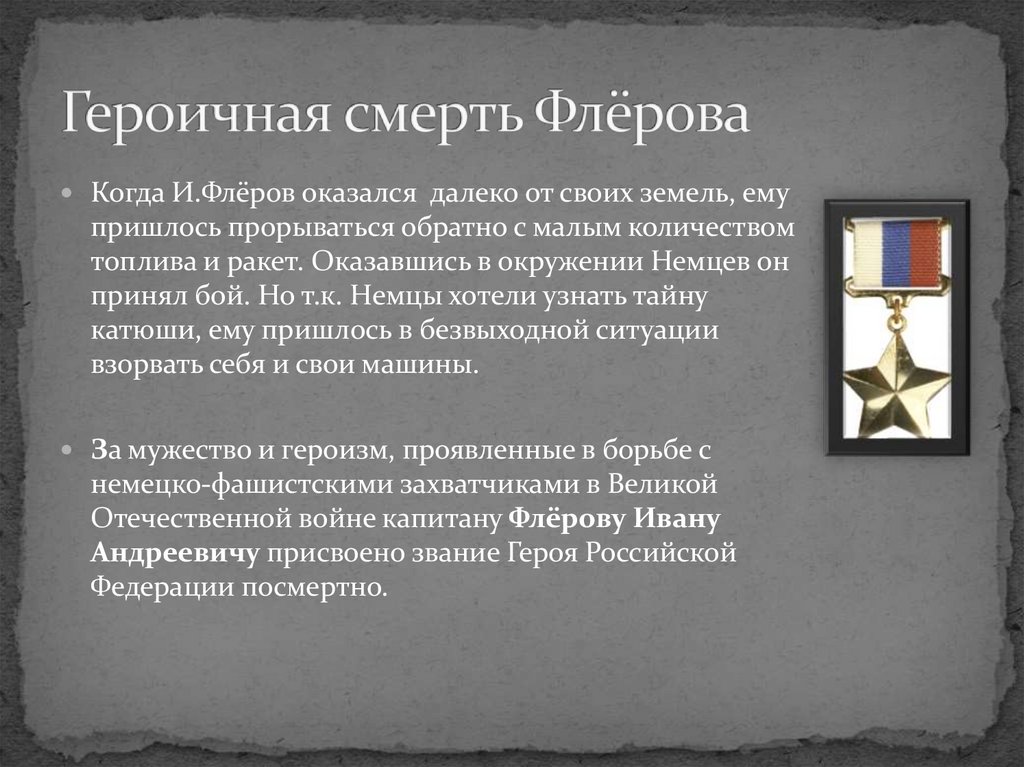 Героичная смерть Флёрова

Когда И.Флёров оказался далеко от своих земель, ему пришлось прорываться обратно с малым количеством топлива и ракет. Оказавшись в окружении Немцев он принял бой. Но т.к. Немцы хотели узнать тайну катюши, ему пришлось в безвыходной ситуации взорвать себя и свои машины.

За мужество и героизм, проявленные в борьбе с немецко-фашистскими захватчиками в Великой Отечественной войне капитану Флёрову Ивану Андреевичу присвоено звание Героя Российской Федерации посмертно.